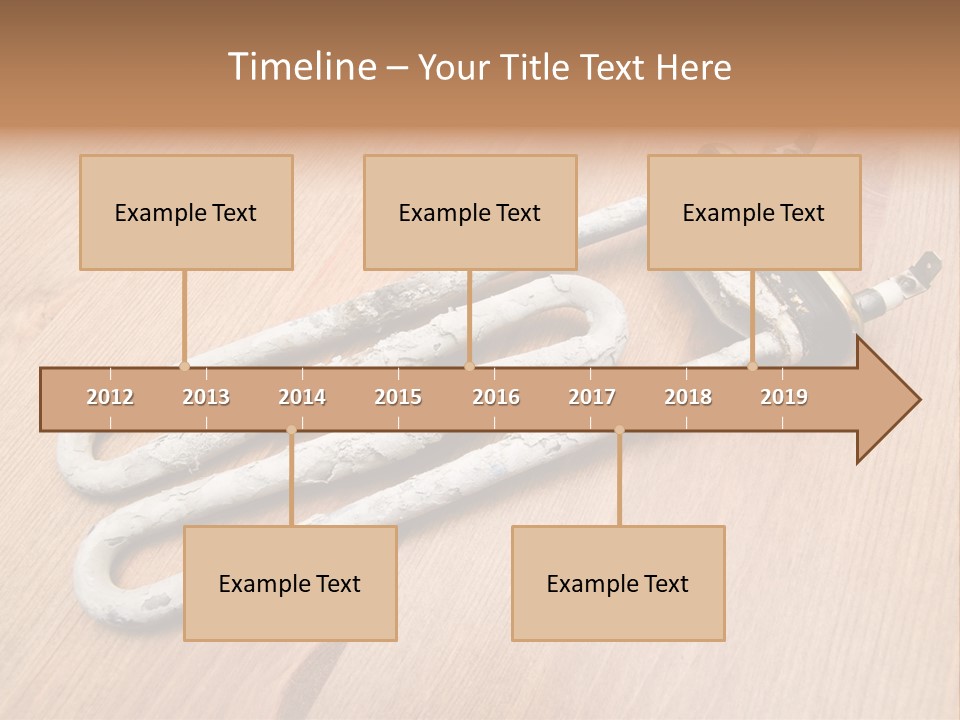 Timeline – Your Title Text Here

Example Text

Example Text

Example Text

2012 2013 2014 2015 2016 2017 2018 2019

Example Text

Example Text